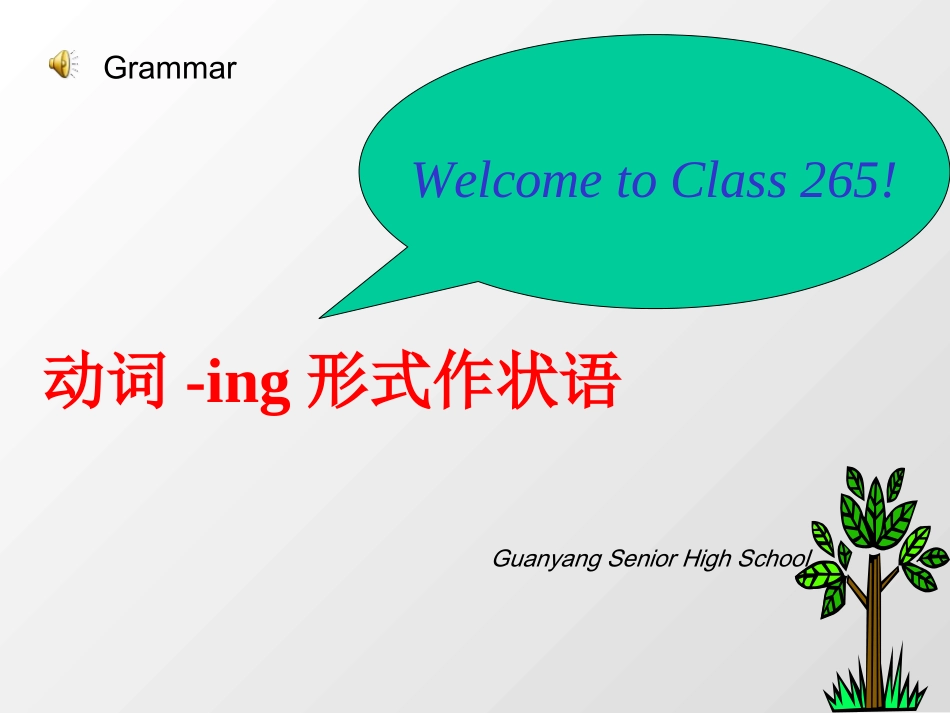 Grammar

Welcome to Class 265!

动词-ing形式作状语

Guanyang Senior High School